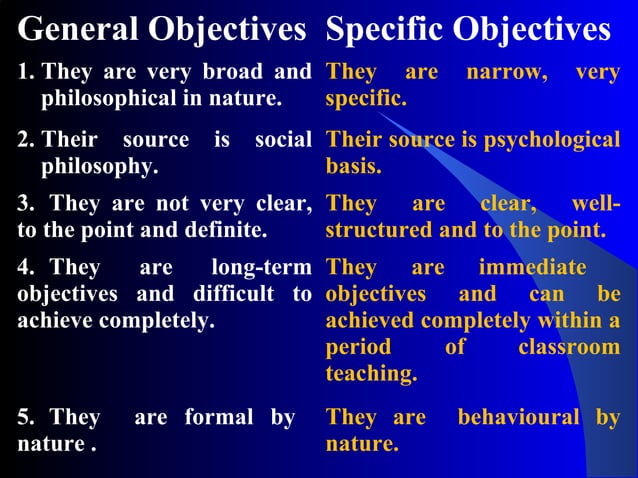 | General Objectives | Specific Objectives |
|---|---|
| 1. They are very broad and philosophical in nature. | They are narrow, very specific. |
| 2. Their source is social philosophy. | Their source is psychological basis. |
| 3. They are not very clear, to the point and definite. | They are clear, well-structured and to the point. |
| 4. They are long-term objectives and difficult to achieve completely. | They are immediate objectives and can be achieved completely within a period of classroom teaching. |
| 5. They are formal by nature . | They are behavioural by nature. |